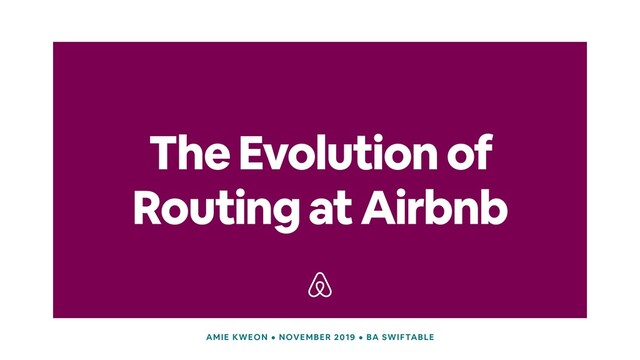 The Evolution of Routing at Airbnb

AMIE KWEON • NOVEMBER 2019 • BA SWIFTABLE